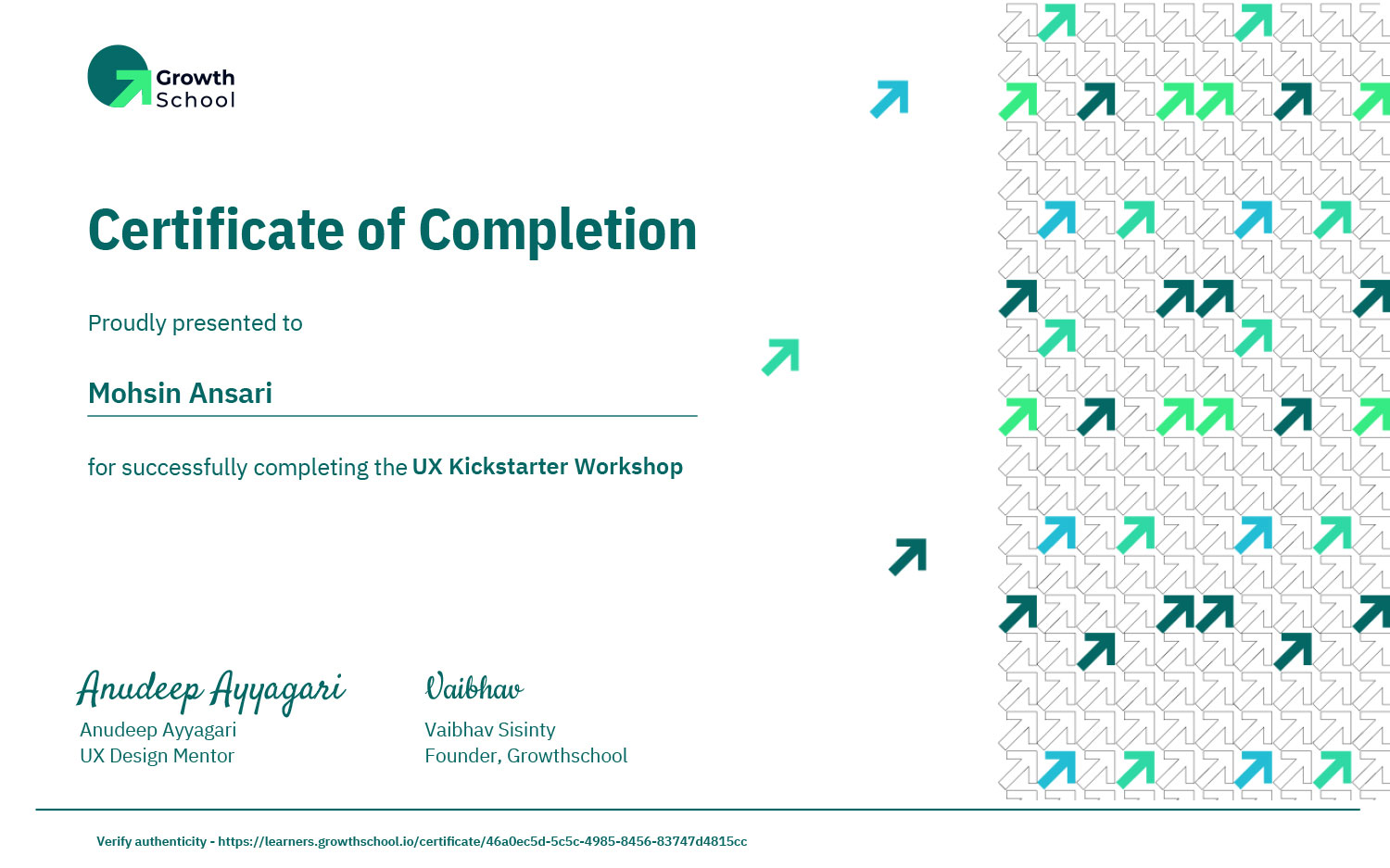 Growth School

Certificate of Completion

Proudly presented to

Mohsin Ansari

for successfully completing the UX Kickstarter Workshop

Anudeep Ayyagari
Anudeep Ayyagari
UX Design Mentor

Vaibhav
Vaibhav Sisinty
Founder, Growthschool

Verify authenticity - https://learners.growthschool.io/certificate/46a0ec5d-5c5c-4985-8456-83747d4815cc